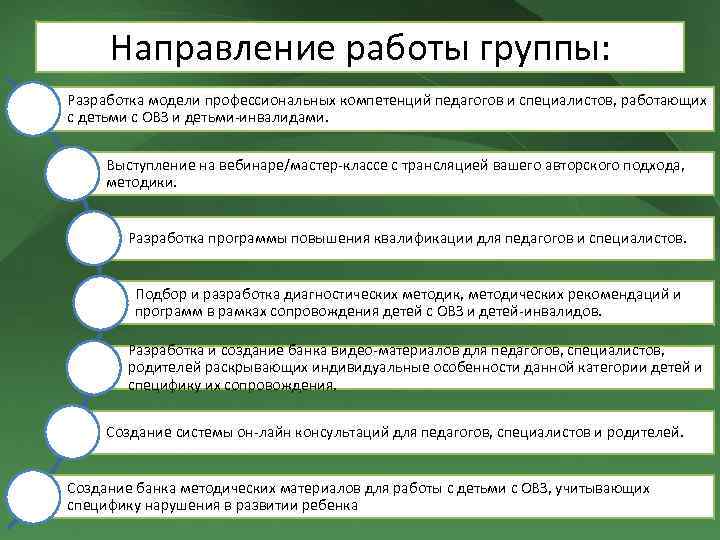 Направление работы группы:

Разработка модели профессиональных компетенций педагогов и специалистов, работающих с детьми с ОВЗ и детьми-инвалидами.

Выступление на вебинаре/мастер-классе с трансляцией вашего авторского подхода, методики.

Разработка программы повышения квалификации для педагогов и специалистов.

Подбор и разработка диагностических методик, методических рекомендаций и программ в рамках сопровождения детей с ОВЗ и детей-инвалидов.

Разработка и создание банка видео-материалов для педагогов, специалистов, родителей раскрывающих индивидуальные особенности данной категории детей и специфику их сопровождения.

Создание системы он-лайн консультаций для педагогов, специалистов и родителей.

Создание банка методических материалов для работы с детьми с ОВЗ, учитывающих специфику нарушения в развитии ребенка